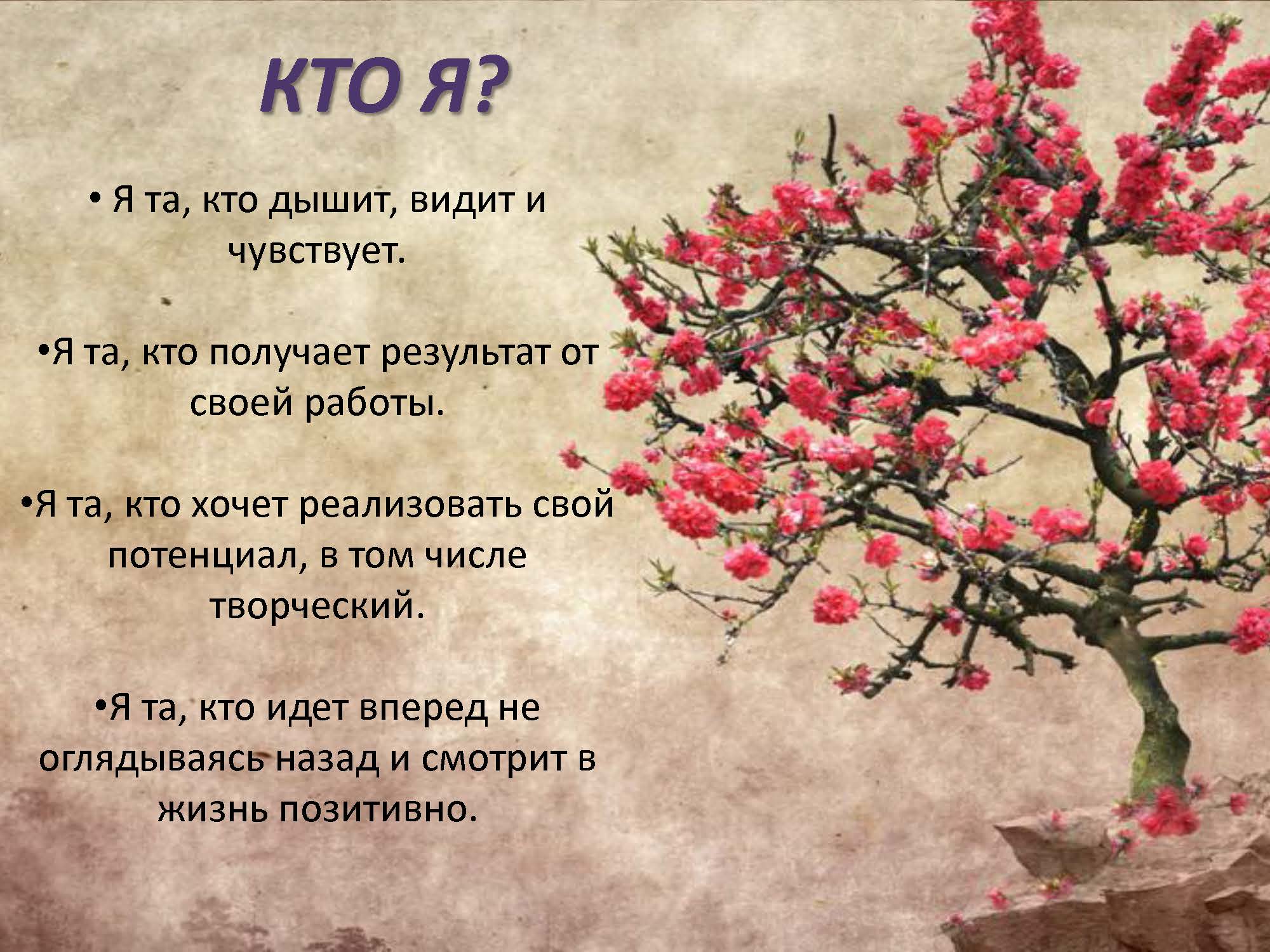 КТО Я?

• Я та, кто дышит, видит и чувствует.

•Я та, кто получает результат от своей работы.

•Я та, кто хочет реализовать свой потенциал, в том числе творческий.

•Я та, кто идет вперед не оглядываясь назад и смотрит в жизнь позитивно.